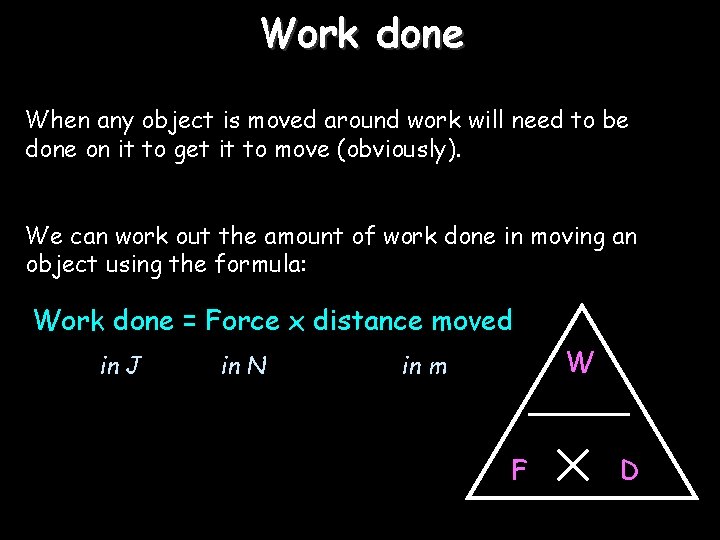 Work done

When any object is moved around work will need to be done on it to get it to move (obviously).

We can work out the amount of work done in moving an object using the formula:

Work done = Force x distance moved

in J in N in m

W

F D